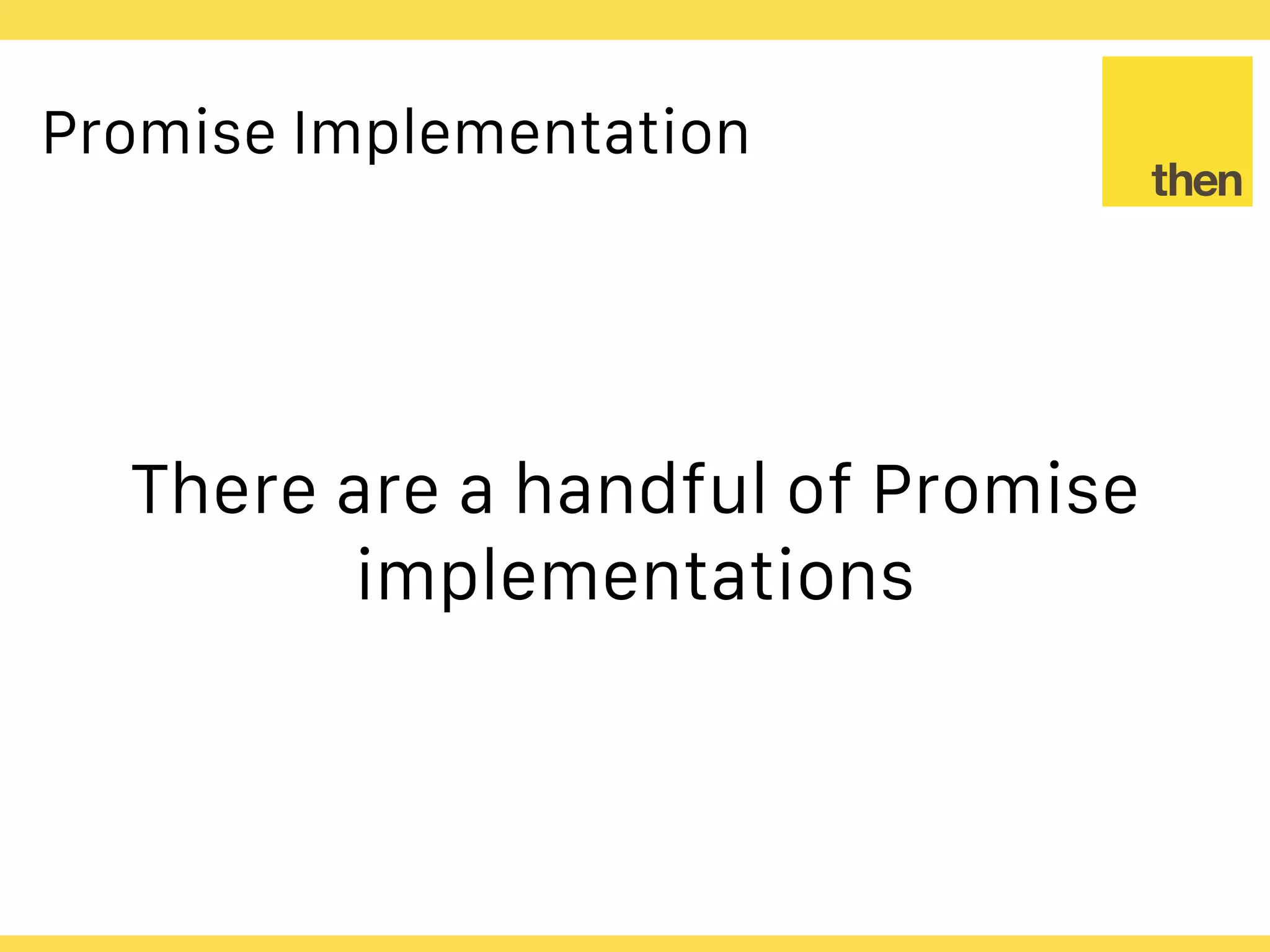 Promise Implementation

then

There are a handful of Promise implementations